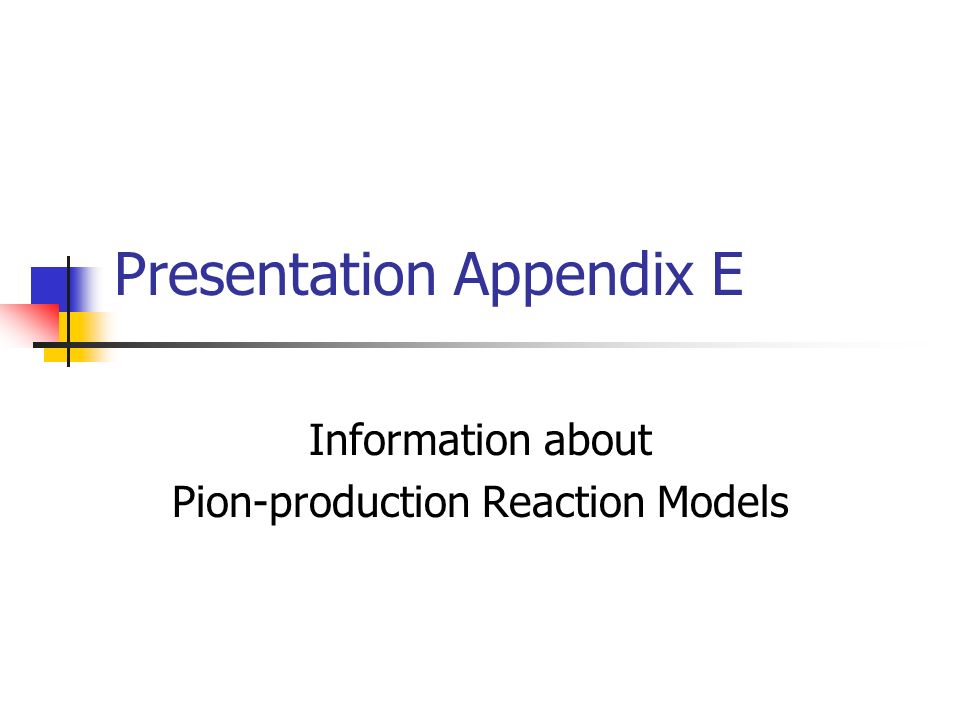 Presentation Appendix E

Information about
Pion-production Reaction Models